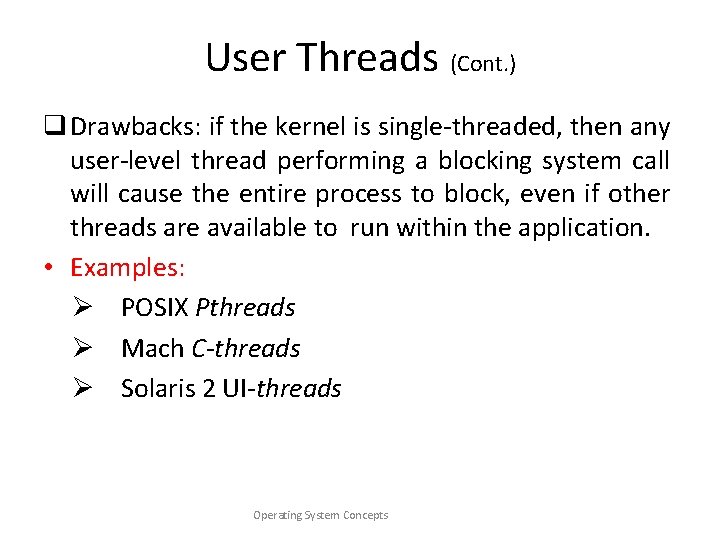 User Threads (Cont.)

❑ Drawbacks: if the kernel is single-threaded, then any user-level thread performing a blocking system call will cause the entire process to block, even if other threads are available to run within the application.

• Examples:

➢ POSIX Pthreads

➢ Mach C-threads

➢ Solaris 2 UI-threads

Operating System Concepts